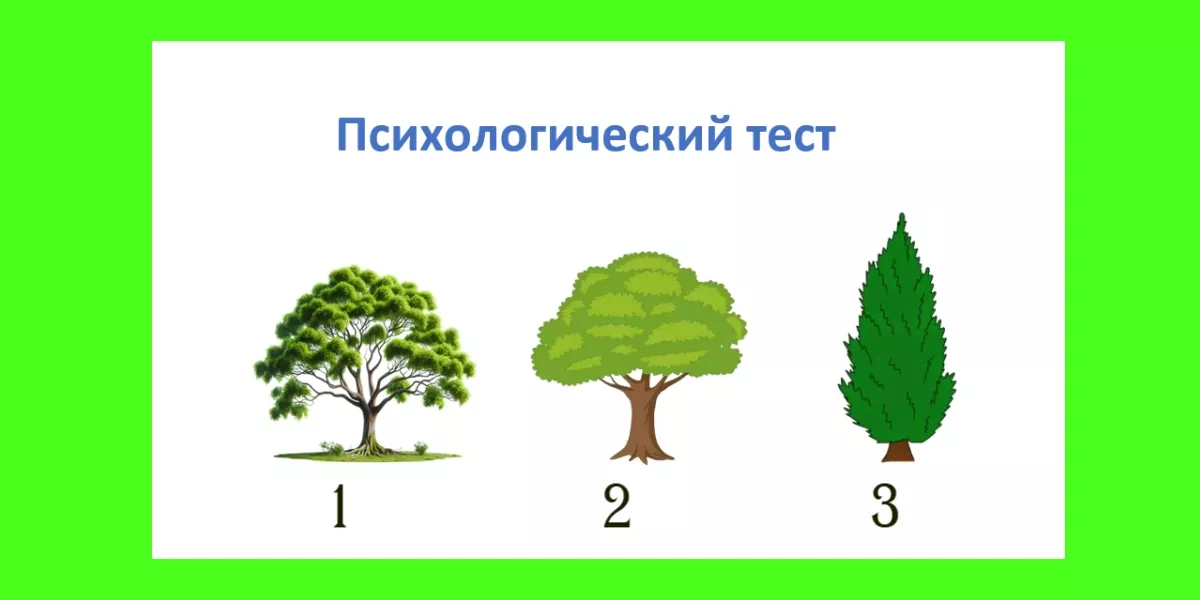 Психологический тест

1

2

3